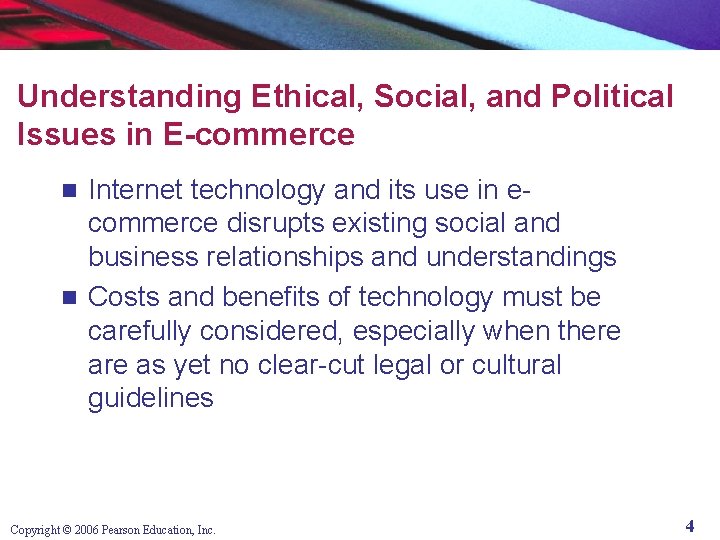 Understanding Ethical, Social, and Political Issues in E-commerce

- Internet technology and its use in e-commerce disrupts existing social and business relationships and understandings
- Costs and benefits of technology must be carefully considered, especially when there are as yet no clear-cut legal or cultural guidelines

Copyright © 2006 Pearson Education, Inc.

4